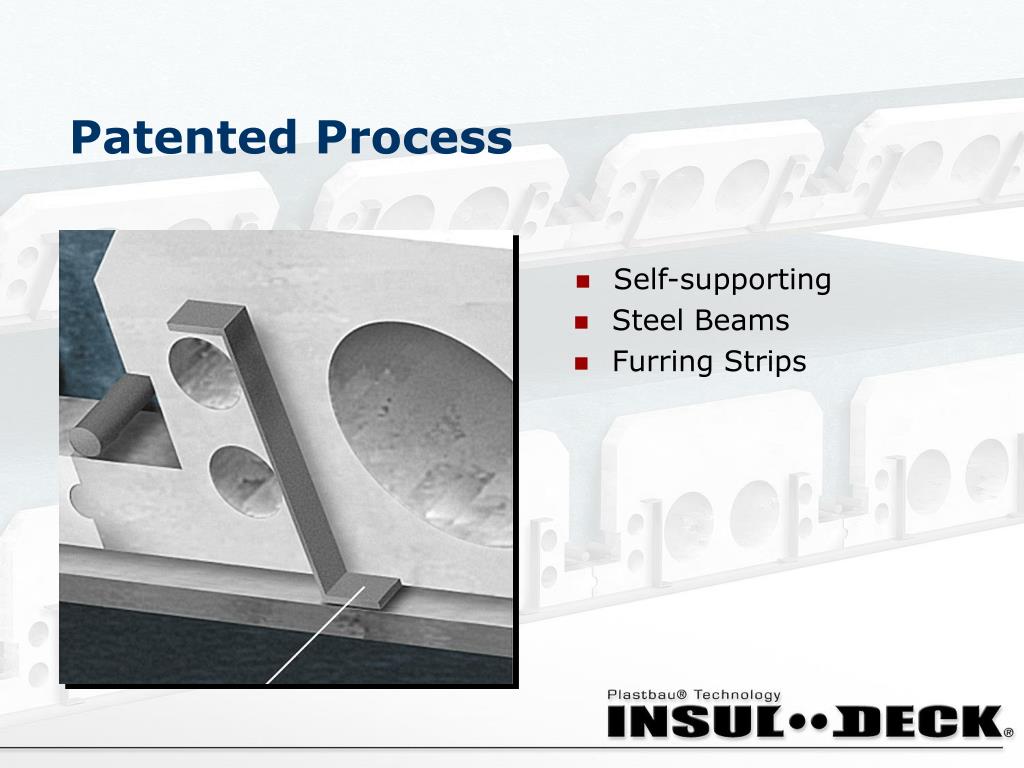 Patented Process

- Self-supporting
- Steel Beams
- Furring Strips

Plastbau® Technology
INSUL••DECK®